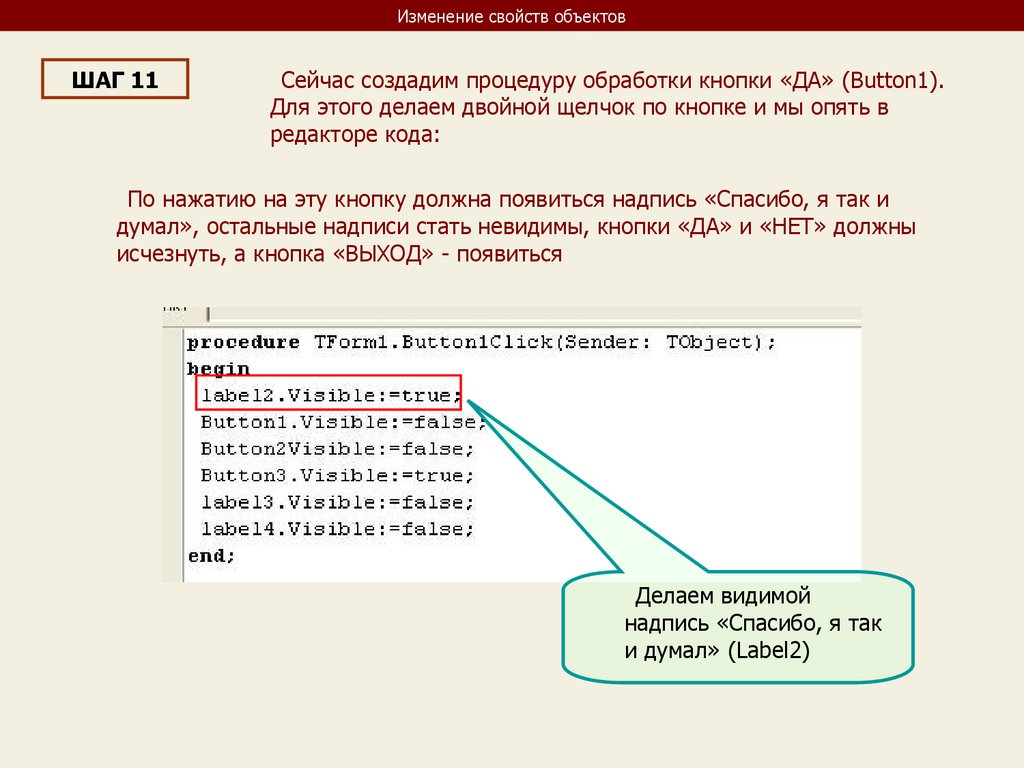 Изменение свойств объектов

ШАГ 11

Сейчас создадим процедуру обработки кнопки «ДА» (Button1). Для этого делаем двойной щелчок по кнопке и мы опять в редакторе кода:

По нажатию на эту кнопку должна появиться надпись «Спасибо, я так и думал», остальные надписи стать невидимы, кнопки «ДА» и «НЕТ» должны исчезнуть, а кнопка «ВЫХОД» - появиться

procedure TForm1.Button1Click(Sender: TObject);
begin
label2.Visible:=true;
Button1.Visible:=false;
Button2Visible:=false;
Button3.Visible:=true;
label3.Visible:=false;
label4.Visible:=false;
end;

Делаем видимой надпись «Спасибо, я так и думал» (Label2)